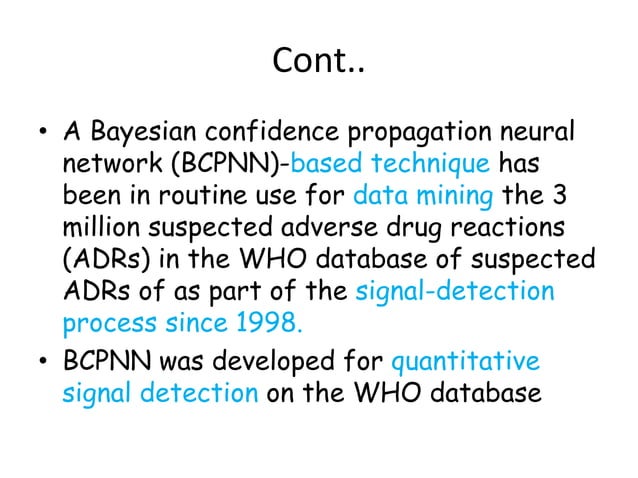 Cont..

• A Bayesian confidence propagation neural network (BCPNN)-based technique has been in routine use for data mining the 3 million suspected adverse drug reactions (ADRs) in the WHO database of suspected ADRs of as part of the signal-detection process since 1998.

• BCPNN was developed for quantitative signal detection on the WHO database